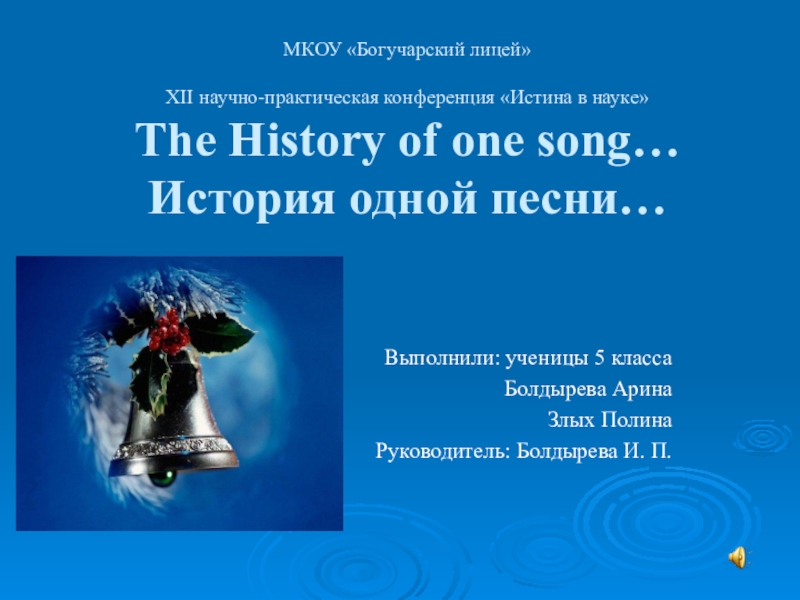 МКОУ «Богучарский лицей»

XII научно-практическая конференция «Истина в науке»

The History of one song…
История одной песни…

Выполнили: ученицы 5 класса
Болдырева Арина
Злых Полина
Руководитель: Болдырева И. П.